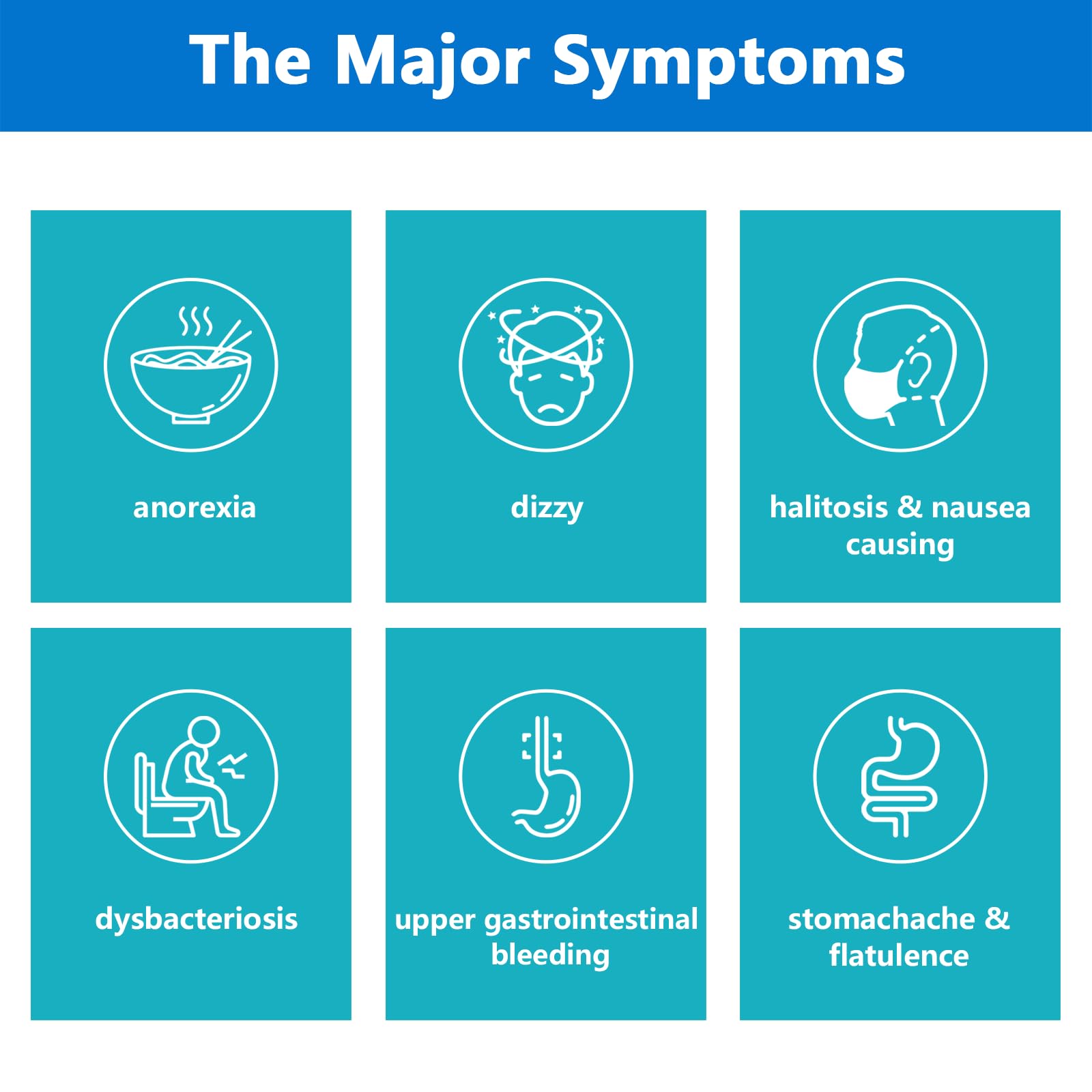 The Major Symptoms

anorexia

dizzy

halitosis & nausea causing

dysbacteriosis

upper gastrointestinal bleeding

stomachache & flatulence